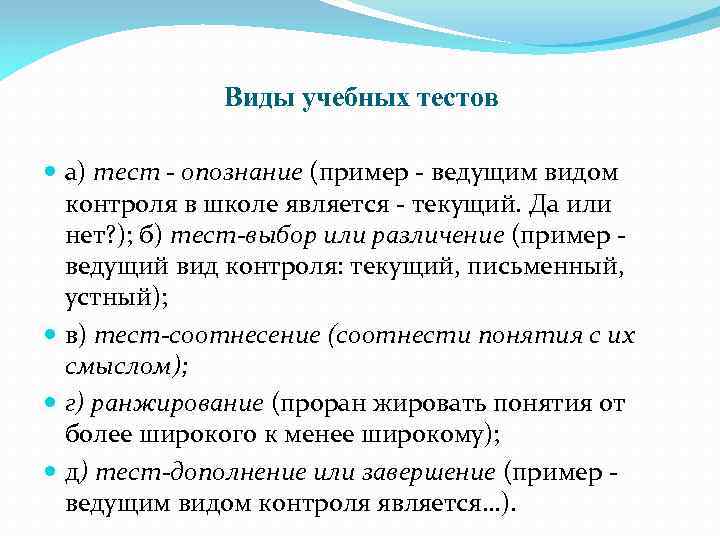 Виды учебных тестов

а) тест - опознание (пример - ведущим видом контроля в школе является - текущий. Да или нет?); б) тест-выбор или различение (пример - ведущий вид контроля: текущий, письменный, устный);

в) тест-соотнесение (соотнести понятия с их смыслом);

г) ранжирование (проран жировать понятия от более широкого к менее широкому);

д) тест-дополнение или завершение (пример - ведущим видом контроля является...).